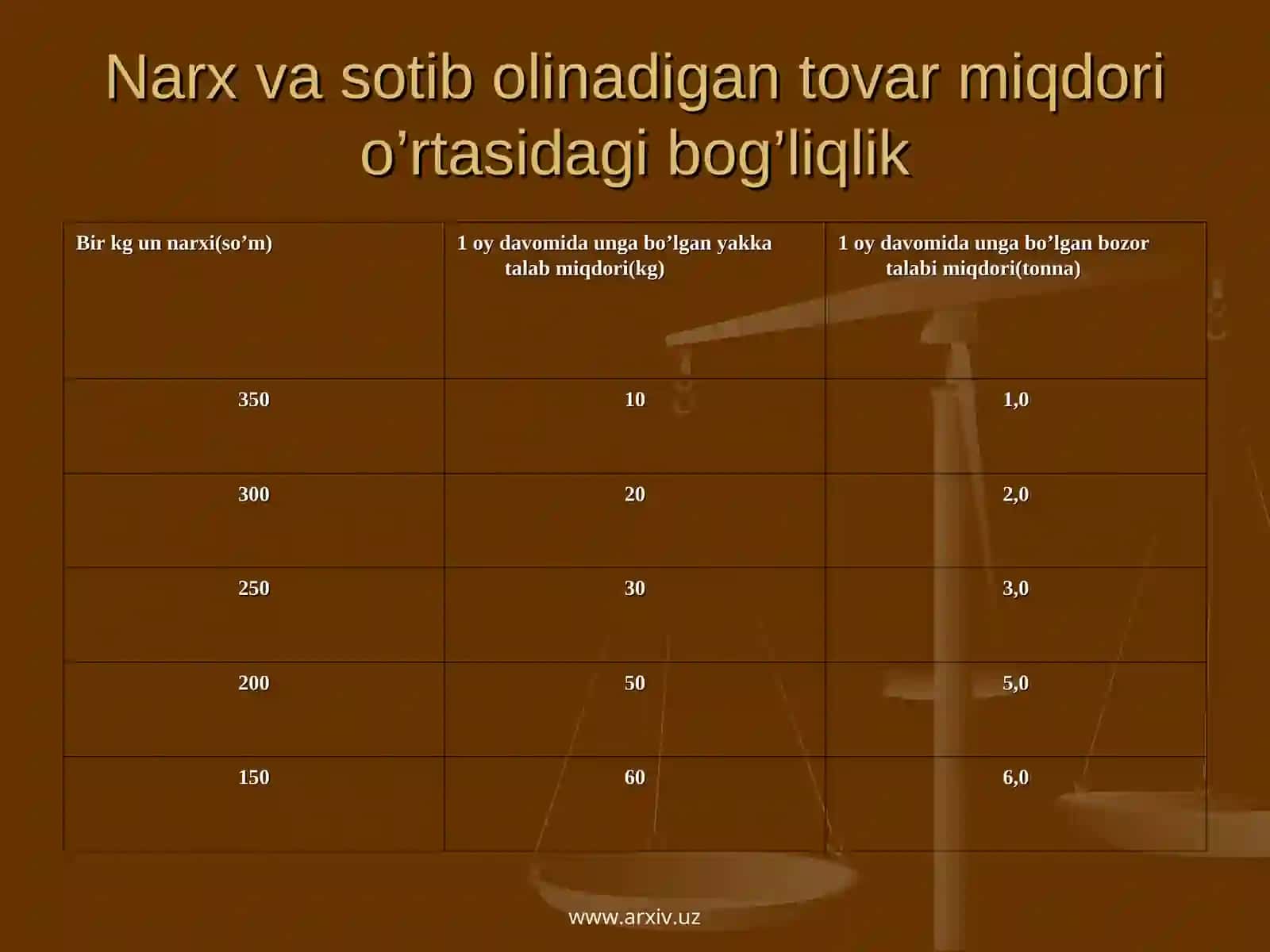 Narx va sotib olinadigan tovar miqdori o’rtasidagi bog’liqlik

| Bir kg un narxi(so’m) | 1 oy davomida unga bo’lgan yakka talab miqdori(kg) | 1 oy davomida unga bo’lgan bozor talabi miqdori(tonna) |
|---|---|---|
| 350 | 10 | 1,0 |
| 300 | 20 | 2,0 |
| 250 | 30 | 3,0 |
| 200 | 50 | 5,0 |
| 150 | 60 | 6,0 |

www.arxiv.uz